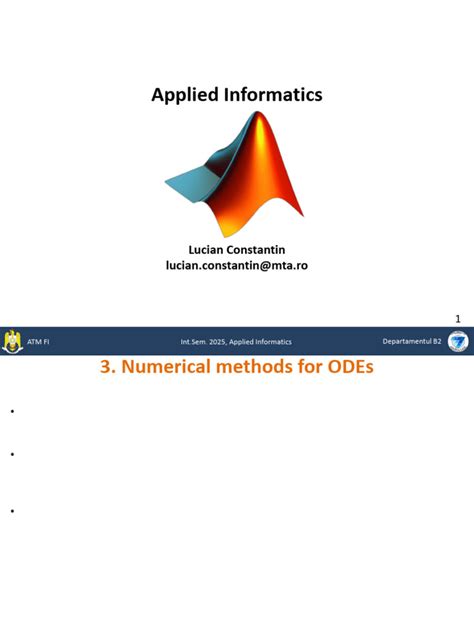 Applied Informatics

Lucian Constantin
lucian.constantin@mta.ro

1

ATM FI

Int.Sem. 2025, Applied Informatics

Departamentul B2

3. Numerical methods for ODEs

•

•

•